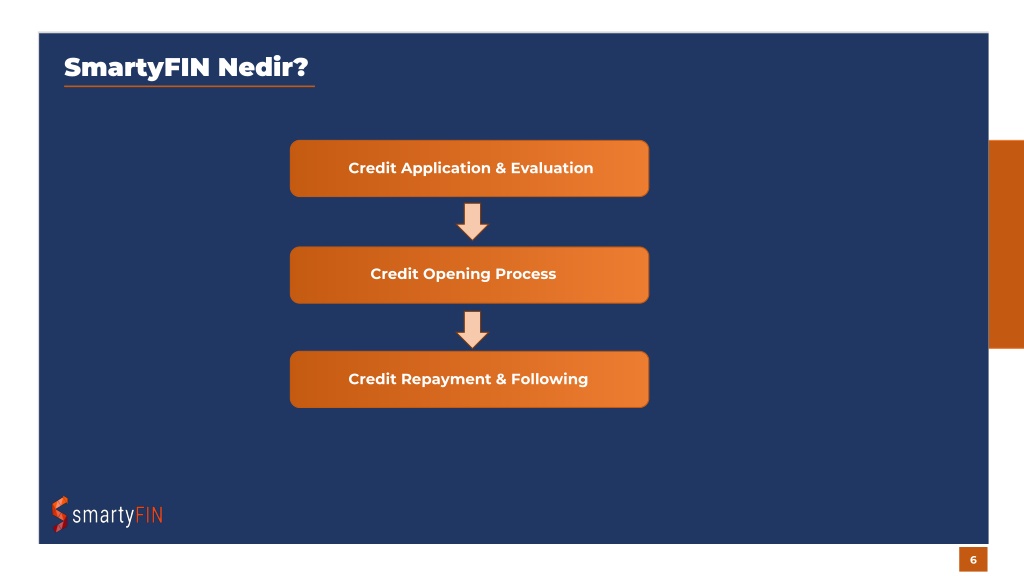 SmartyFIN Nedir?

Credit Application & Evaluation

Credit Opening Process

Credit Repayment & Following

smartyFIN

6